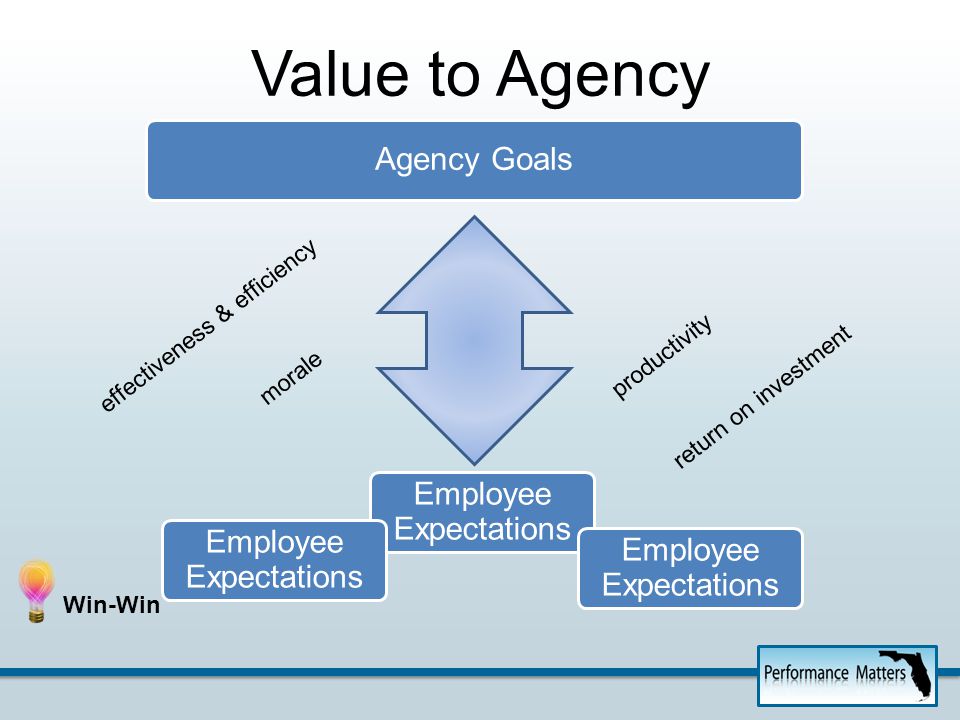 Value to Agency

Agency Goals

effectiveness & efficiency

morale

productivity

return on investment

Employee Expectations

Employee Expectations

Employee Expectations

Win-Win

Performance Matters